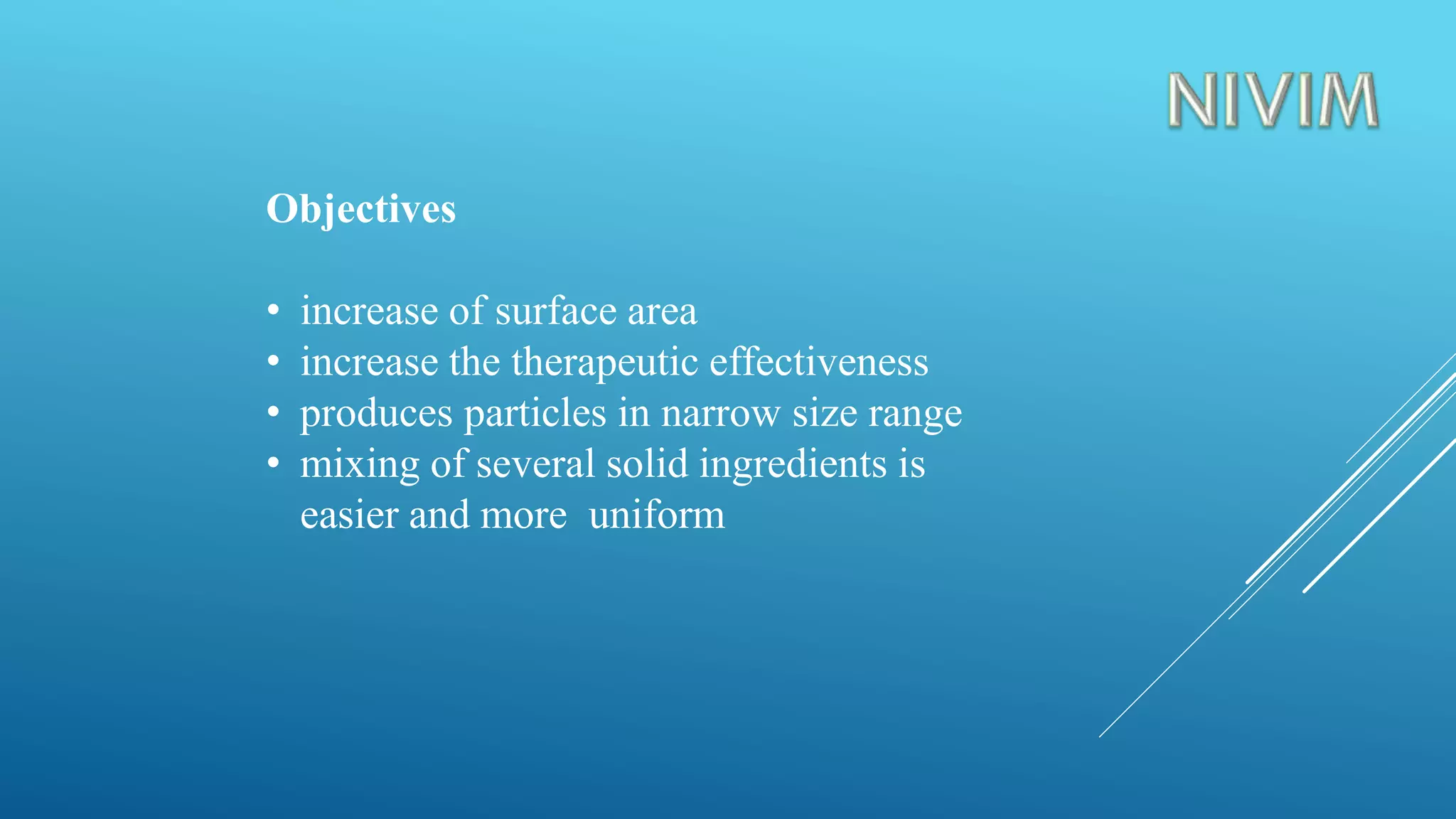 NIVIM

Objectives

• increase of surface area
• increase the therapeutic effectiveness
• produces particles in narrow size range
• mixing of several solid ingredients is easier and more uniform